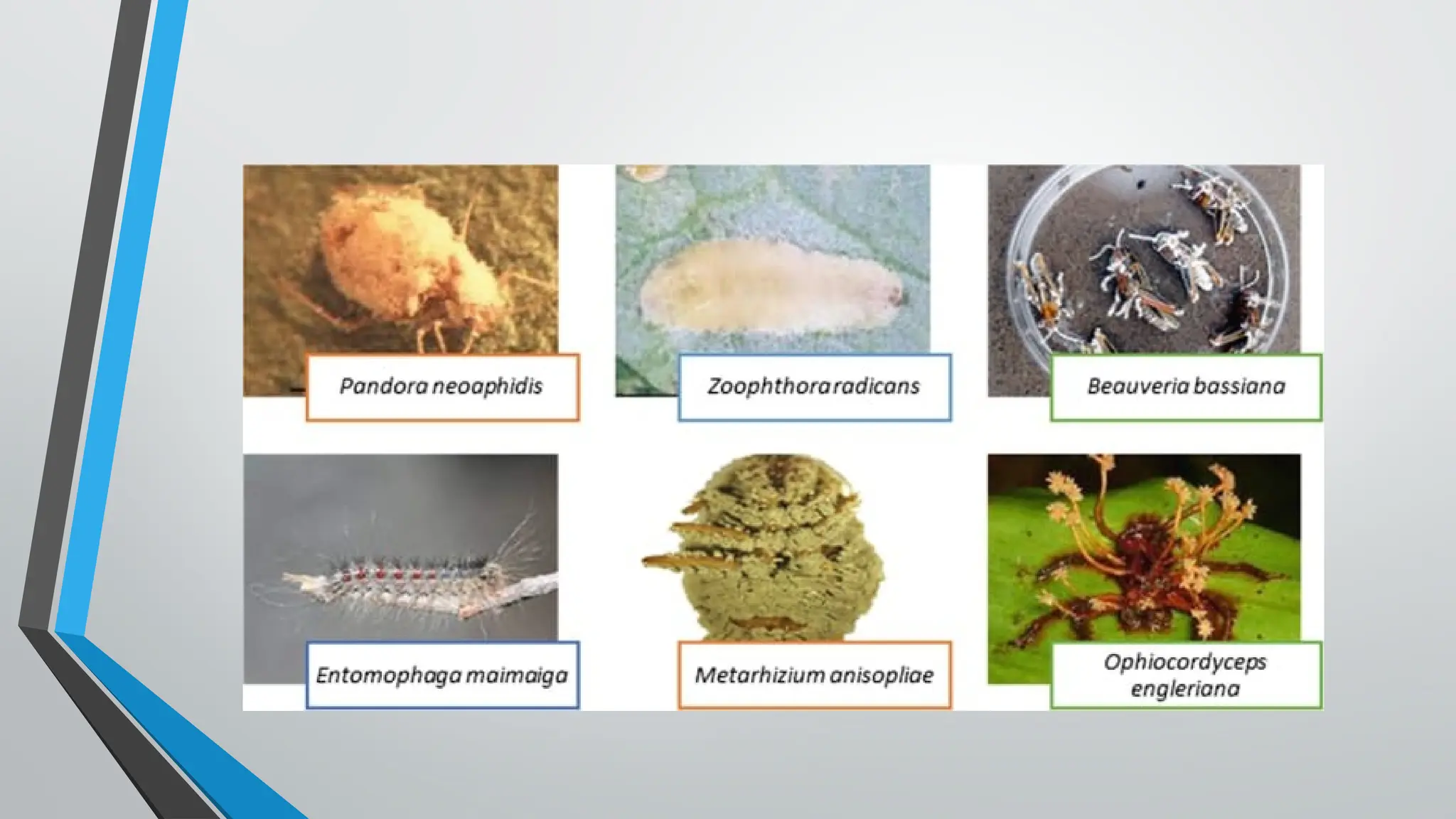 Pandora neoaphidis

Zoophthora radicans

Beauveria bassiana

Entomophaga maimaiga

Metarhizium anisopliae

Ophiocordyceps engleriana